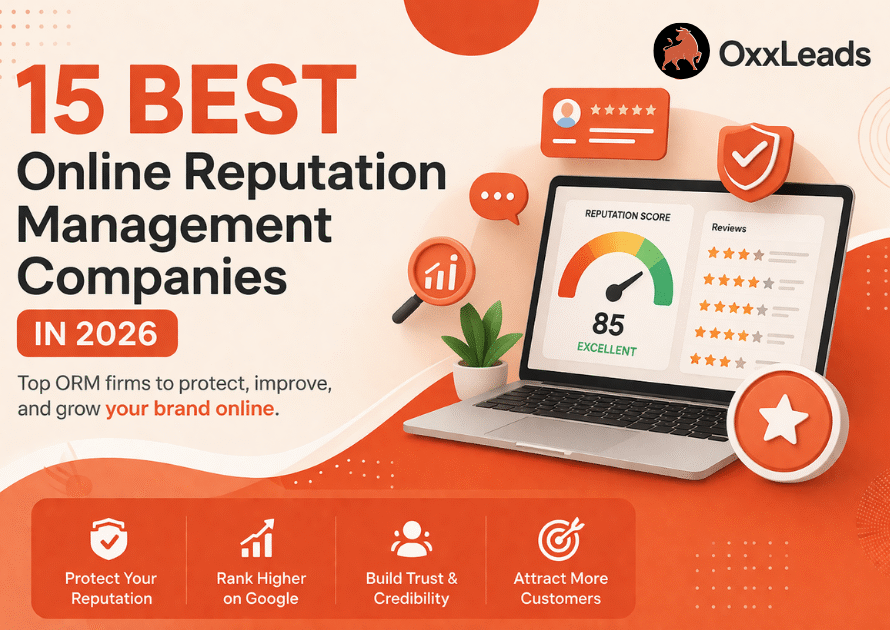 OxxLeads

15 BEST
Online Reputation Management Companies
IN 2026

Top ORM firms to protect, improve, and grow your brand online.

REPUTATION SCORE
85
EXCELLENT

Reviews

Protect Your Reputation

Rank Higher on Google

Build Trust & Credibility

Attract More Customers